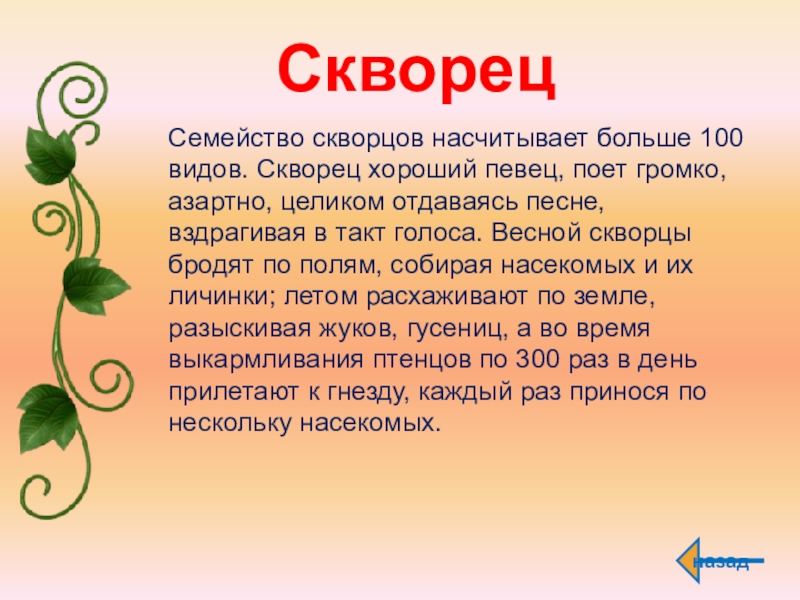 Скворец

Семейство скворцов насчитывает больше 100 видов. Скворец хороший певец, поет громко, азартно, целиком отдаваясь песне, вздрагивая в такт голоса. Весной скворцы бродят по полям, собирая насекомых и их личинки; летом расхаживают по земле, разыскивая жуков, гусениц, а во время выкармливания птенцов по 300 раз в день прилетают к гнезду, каждый раз принося по нескольку насекомых.

назад